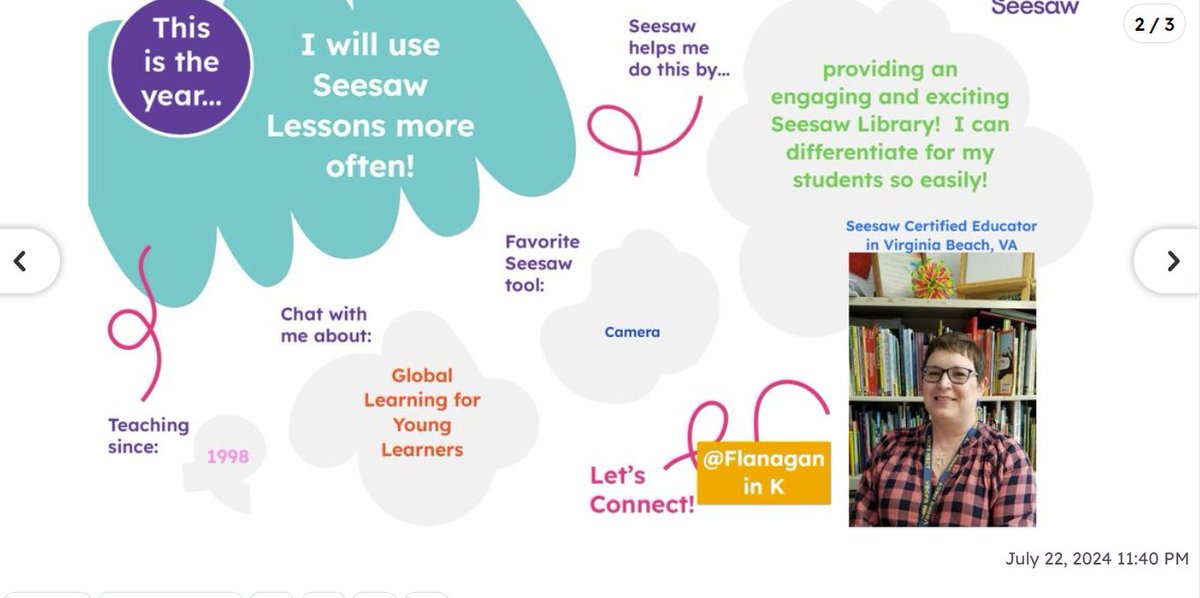 This is the year...

I will use Seesaw Lessons more often!

Seesaw helps me do this by...

Seesaw

2 / 3

providing an engaging and exciting Seesaw Library! I can differentiate for my students so easily!

Seesaw Certified Educator in Virginia Beach, VA

Favorite Seesaw tool:

Camera

Chat with me about:

Global Learning for Young Learners

Teaching since:

1998

Let's Connect!

@Flanagan in K

July 22, 2024 11:40 PM